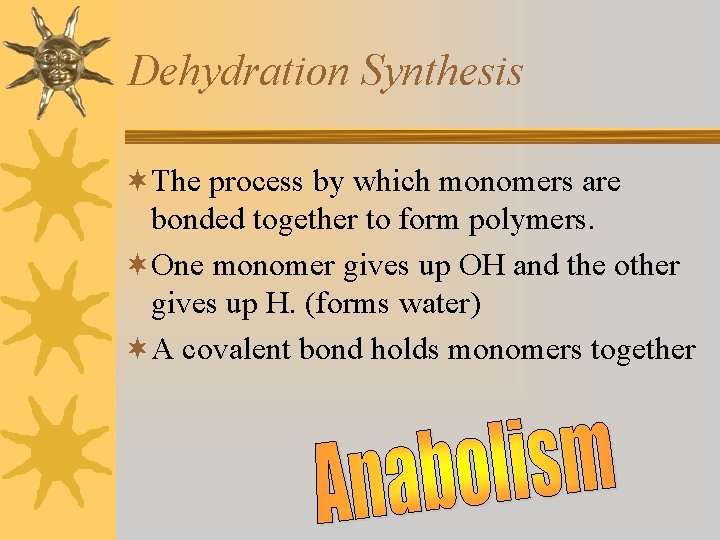 Dehydration Synthesis

The process by which monomers are bonded together to form polymers.

One monomer gives up OH and the other gives up H. (forms water)

A covalent bond holds monomers together

Anabolism